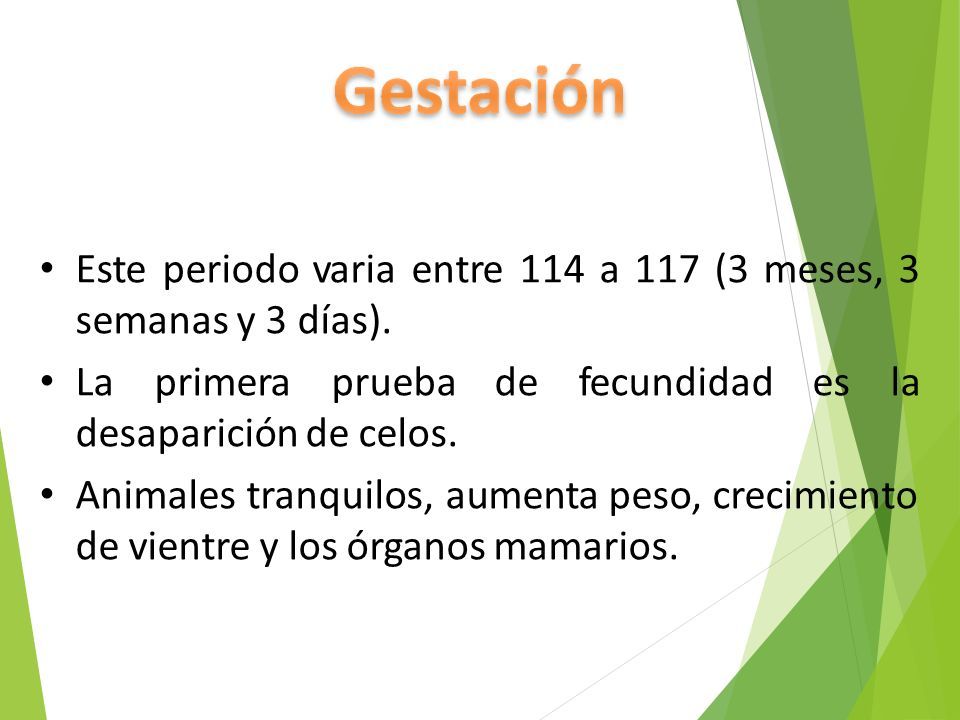 Gestación

• Este periodo varia entre 114 a 117 (3 meses, 3 semanas y 3 días).

• La primera prueba de fecundidad es la desaparición de celos.

• Animales tranquilos, aumenta peso, crecimiento de vientre y los órganos mamarios.